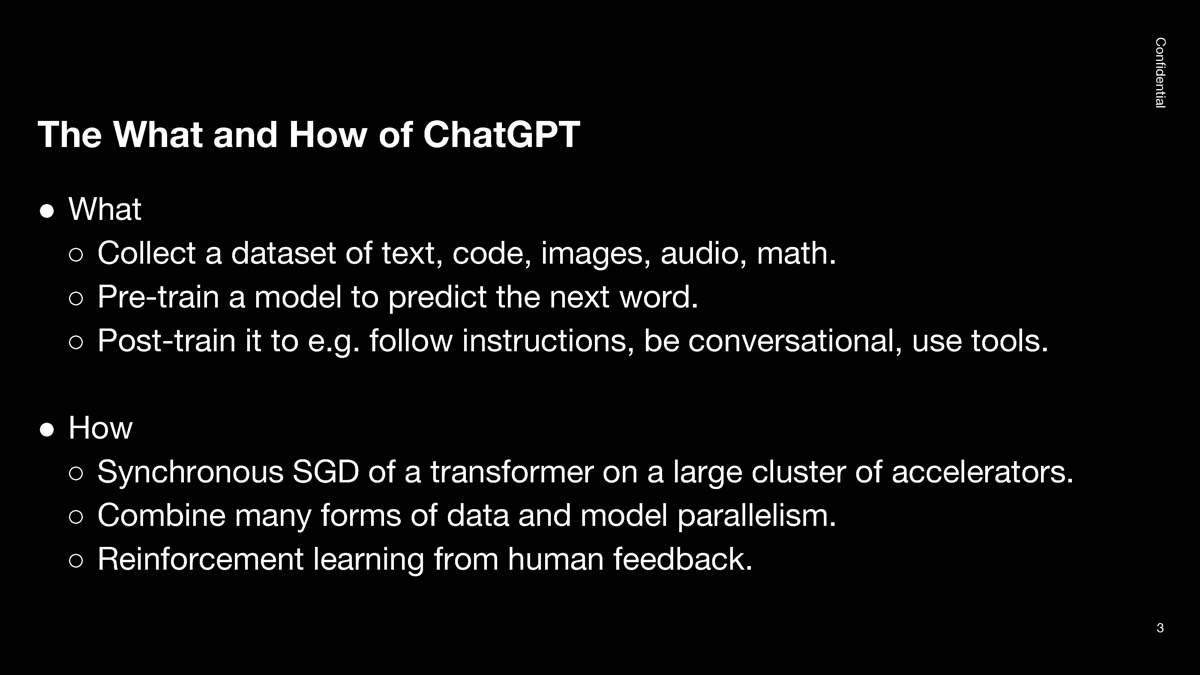 Confidential

The What and How of ChatGPT

● What
○ Collect a dataset of text, code, images, audio, math.
○ Pre-train a model to predict the next word.
○ Post-train it to e.g. follow instructions, be conversational, use tools.

● How
○ Synchronous SGD of a transformer on a large cluster of accelerators.
○ Combine many forms of data and model parallelism.
○ Reinforcement learning from human feedback.

3